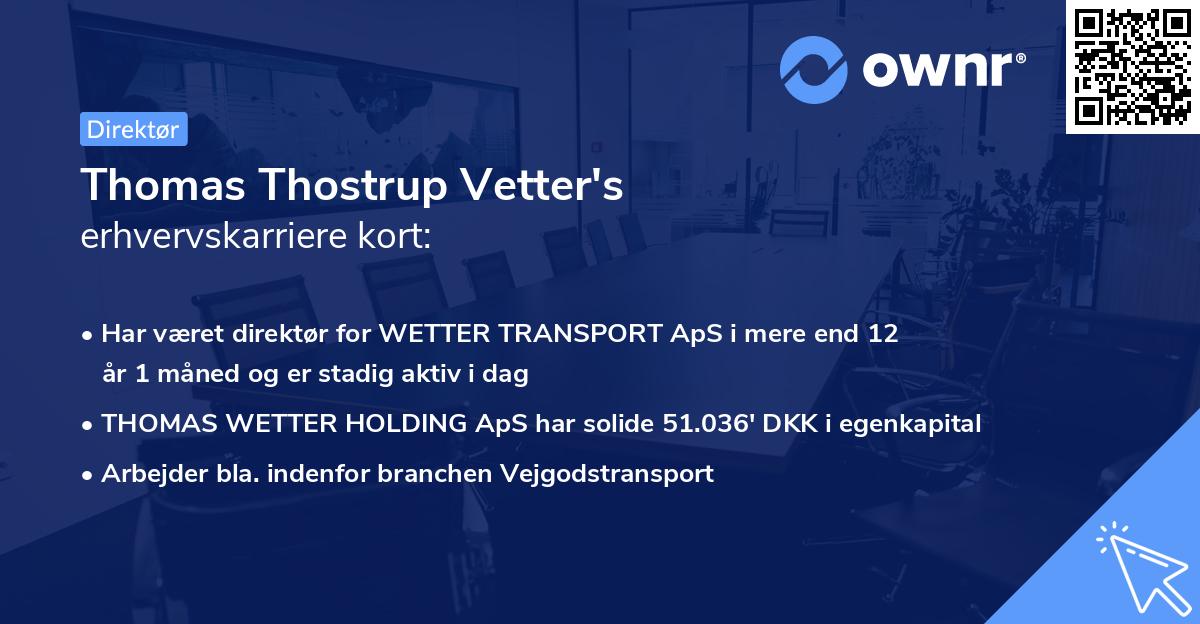 ownr®

Direktør

Thomas Thostrup Vetter's
erhvervskarriere kort:

• Har været direktør for WETTER TRANSPORT ApS i mere end 12 år 1 måned og er stadig aktiv i dag
• THOMAS WETTER HOLDING ApS har solide 51.036' DKK i egenkapital
• Arbejder bla. indenfor branchen Vejgodstransport